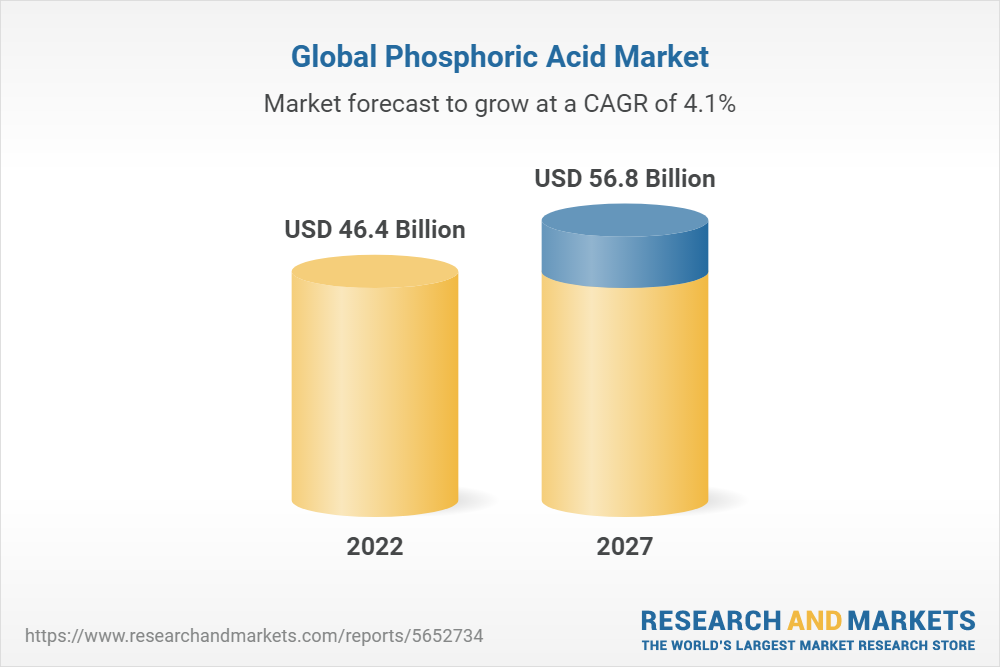 Global Phosphoric Acid Market

Market forecast to grow at a CAGR of 4.1%

USD 46.4 Billion

USD 56.8 Billion

2022

2027

https://www.researchandmarkets.com/reports/5652734

RESEARCH AND MARKETS
THE WORLD'S LARGEST MARKET RESEARCH STORE